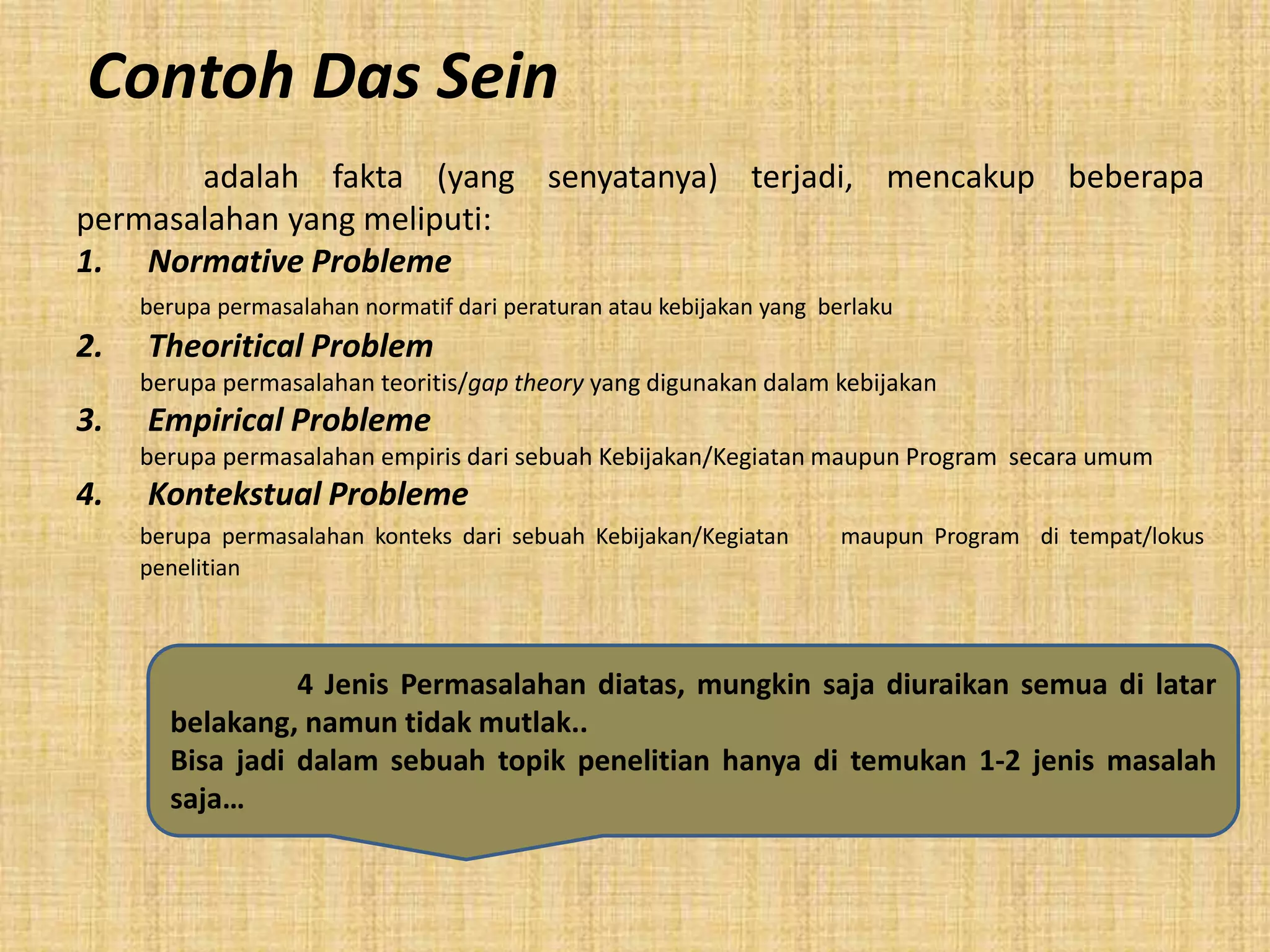 Contoh Das Sein

adalah fakta (yang senyatanya) terjadi, mencakup beberapa permasalahan yang meliputi:

1. Normative Probleme
berupa permasalahan normatif dari peraturan atau kebijakan yang berlaku

2. Theoritical Problem
berupa permasalahan teoritis/gap theory yang digunakan dalam kebijakan

3. Empirical Probleme
berupa permasalahan empiris dari sebuah Kebijakan/Kegiatan maupun Program secara umum

4. Kontekstual Probleme
berupa permasalahan konteks dari sebuah Kebijakan/Kegiatan maupun Program di tempat/lokus penelitian

4 Jenis Permasalahan diatas, mungkin saja diuraikan semua di latar belakang, namun tidak mutlak..
Bisa jadi dalam sebuah topik penelitian hanya di temukan 1-2 jenis masalah saja…